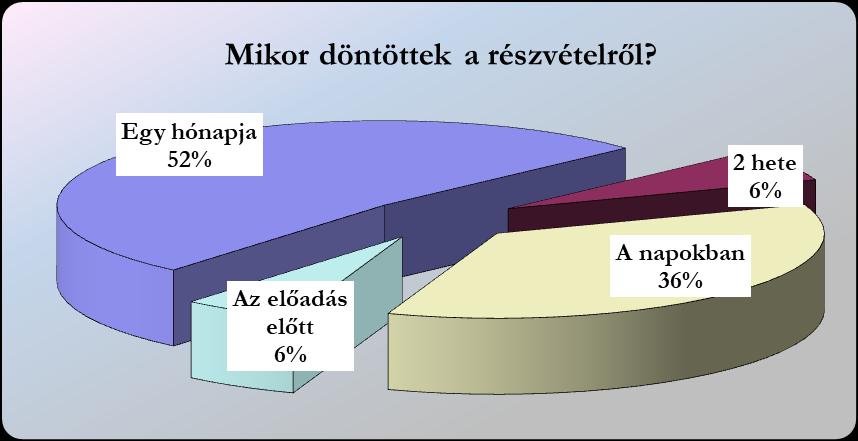 Mikor döntöttek a részvételről?

Egy hónapja
52%

2 hete
6%

A napokban
36%

Az előadás
előtt
6%